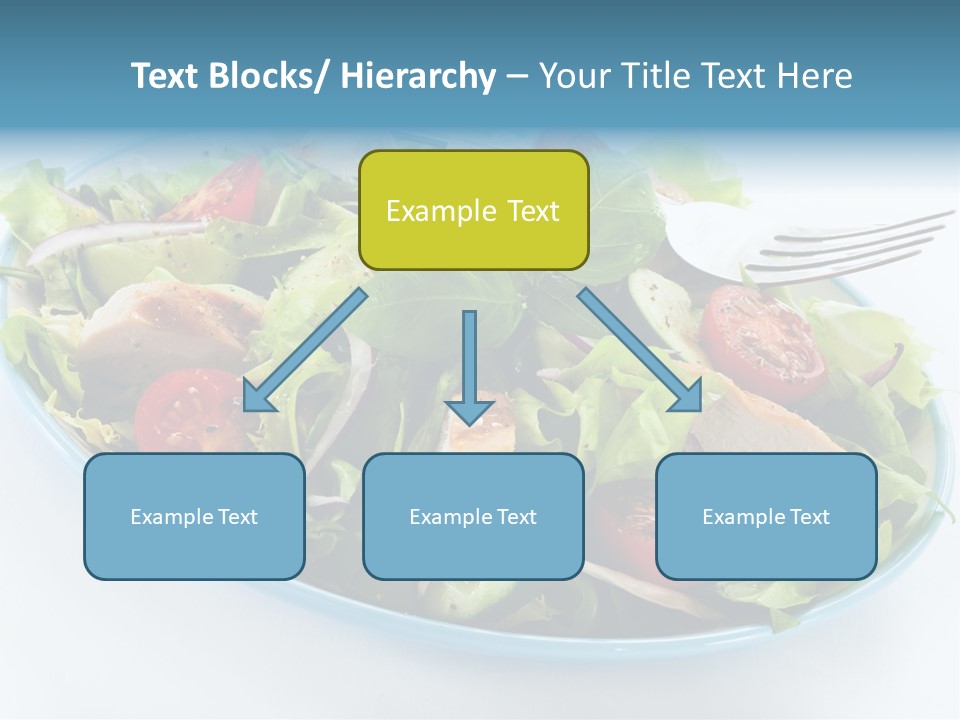 Text Blocks/ Hierarchy – Your Title Text Here

Example Text

Example Text

Example Text

Example Text